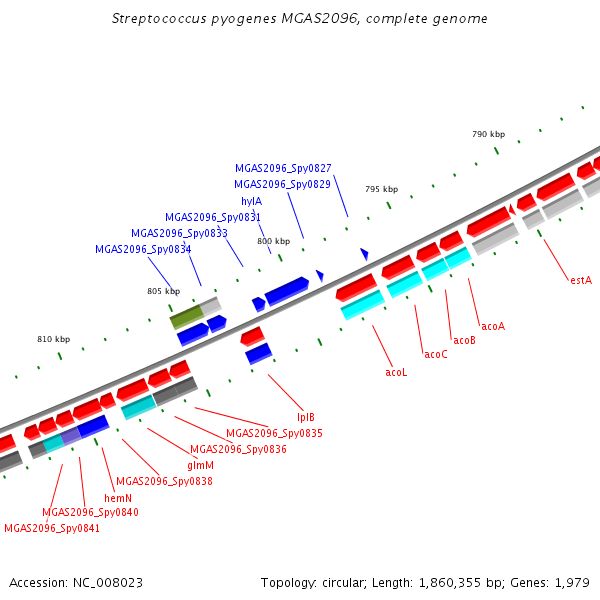 Streptococcus pyogenes MGAS2096, complete genome

790 kbp
795 kbp
800 kbp
805 kbp
810 kbp

MGAS2096_Spy0827
MGAS2096_Spy0829
hylA
MGAS2096_Spy0831
MGAS2096_Spy0833
MGAS2096_Spy0834

estA
acoA
acoB
acoC
acoL
lplB
MGAS2096_Spy0835
MGAS2096_Spy0836
glmM
MGAS2096_Spy0838
hemN
MGAS2096_Spy0840
MGAS2096_Spy0841

Accession: NC_008023

Topology: circular; Length: 1,860,355 bp; Genes: 1,979